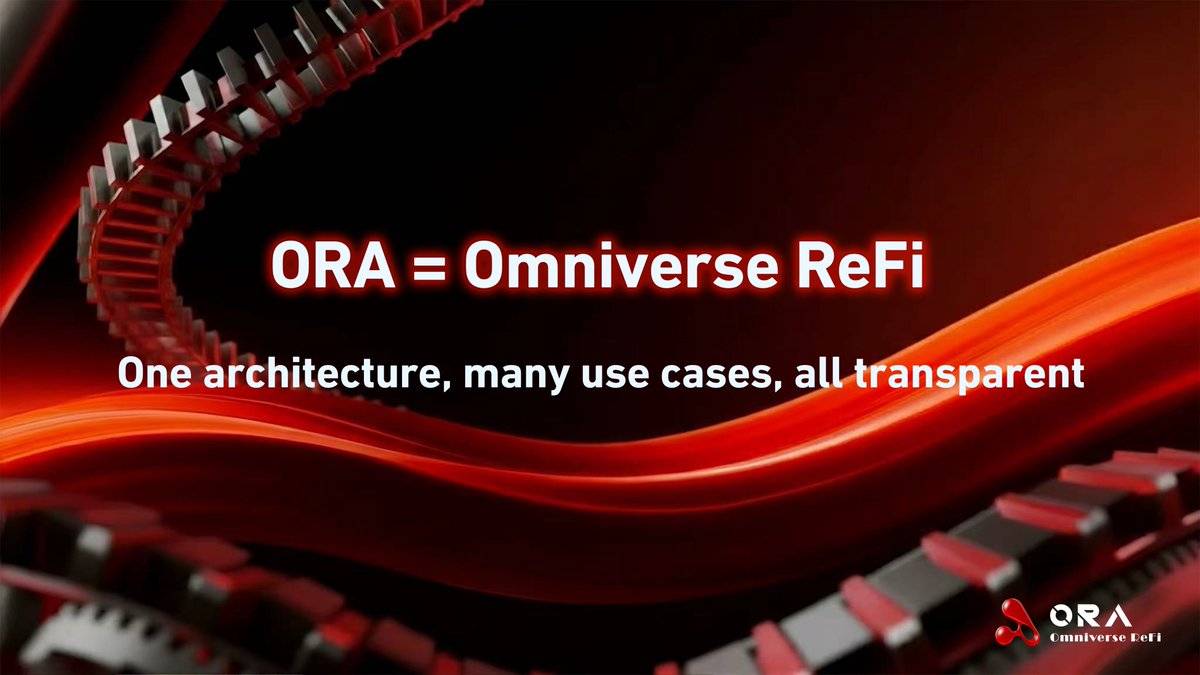 ORA = Omniverse ReFi

One architecture, many use cases, all transparent

ORA
Omniverse ReFi